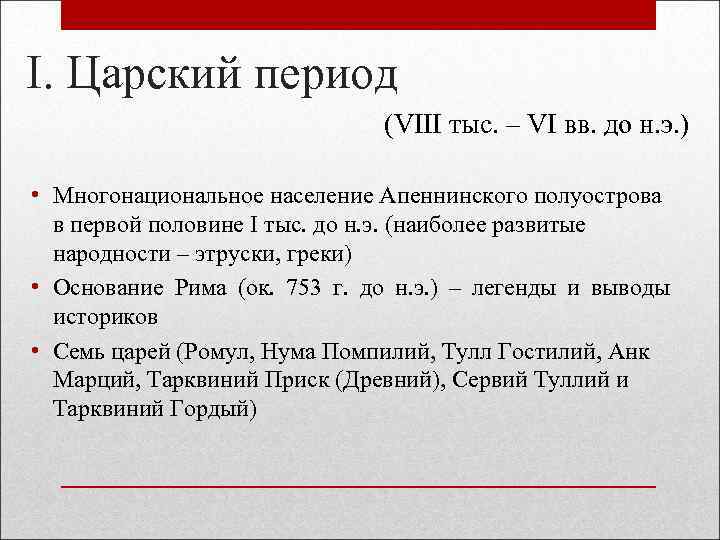 I. Царский период

(VIII тыс. – VI вв. до н.э.)

• Многонациональное население Апеннинского полуострова в первой половине I тыс. до н.э. (наиболее развитые народности – этруски, греки)
• Основание Рима (ок. 753 г. до н.э.) – легенды и выводы историков
• Семь царей (Ромул, Нума Помпилий, Тулл Гостилий, Анк Марций, Тарквиний Приск (Древний), Сервий Туллий и Тарквиний Гордый)